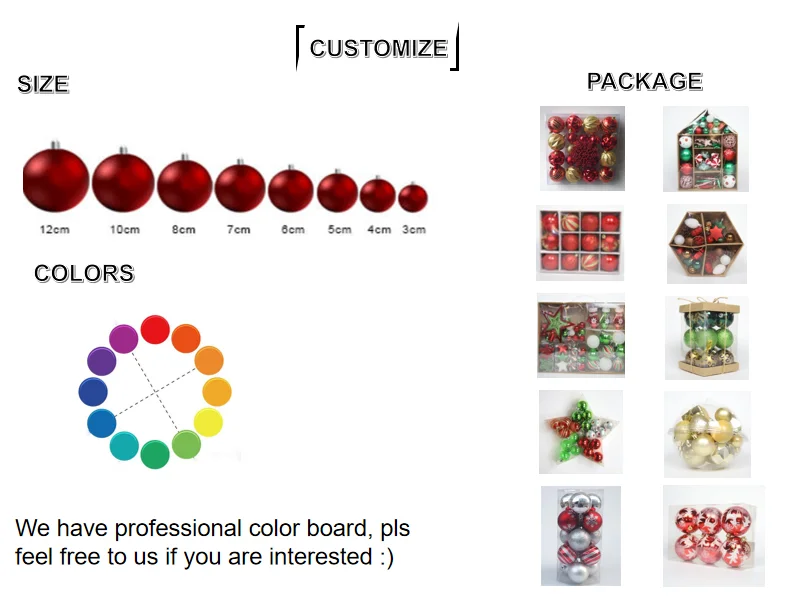 CUSTOMIZE

SIZE

12cm 10cm 8cm 7cm 6cm 5cm 4cm 3cm

COLORS

We have professional color board, pls feel free to us if you are interested :)

PACKAGE